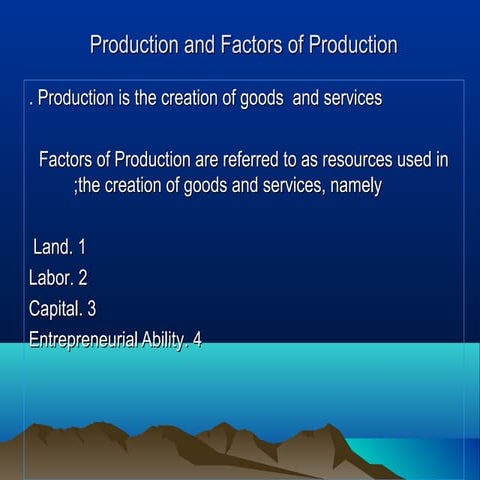 Production and Factors of Production

. Production is the creation of goods and services

Factors of Production are referred to as resources used in ;the creation of goods and services, namely

Land. 1
Labor. 2
Capital. 3
Entrepreneurial Ability. 4